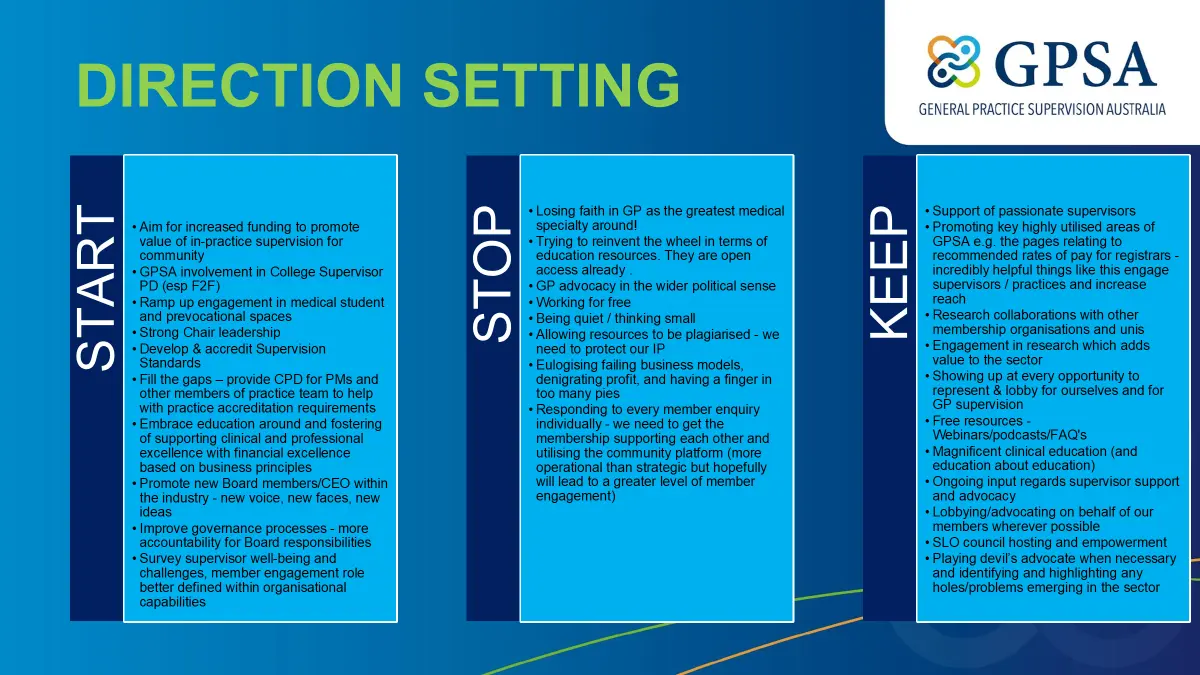 DIRECTION SETTING

GPSA
GENERAL PRACTICE SUPERVISION AUSTRALIA

START

• Aim for increased funding to promote value of in-practice supervision for community
• GPSA involvement in College Supervisor PD (esp F2F)
• Ramp up engagement in medical student and prevocational spaces
• Strong Chair leadership
• Develop & accredit Supervision Standards
• Fill the gaps – provide CPD for PMs and other members of practice team to help with practice accreditation requirements
• Embrace education around and fostering of supporting clinical and professional excellence with financial excellence based on business principles
• Promote new Board members/CEO within the industry - new voice, new faces, new ideas
• Improve governance processes - more accountability for Board responsibilities
• Survey supervisor well-being and challenges, member engagement role better defined within organisational capabilities

STOP

• Losing faith in GP as the greatest medical specialty around!
• Trying to reinvent the wheel in terms of education resources. They are open access already .
• GP advocacy in the wider political sense
• Working for free
• Being quiet / thinking small
• Allowing resources to be plagiarised - we need to protect our IP
• Eulogising failing business models, denigrating profit, and having a finger in too many pies
• Responding to every member enquiry individually - we need to get the membership supporting each other and utilising the community platform (more operational than strategic but hopefully will lead to a greater level of member engagement)

KEEP

• Support of passionate supervisors
• Promoting key highly utilised areas of GPSA e.g. the pages relating to recommended rates of pay for registrars - incredibly helpful things like this engage supervisors / practices and increase reach
• Research collaborations with other membership organisations and unis
• Engagement in research which adds value to the sector
• Showing up at every opportunity to represent & lobby for ourselves and for GP supervision
• Free resources - Webinars/podcasts/FAQ's
• Magnificent clinical education (and education about education)
• Ongoing input regards supervisor support and advocacy
• Lobbying/advocating on behalf of our members wherever possible
• SLO council hosting and empowerment
• Playing devil's advocate when necessary and identifying and highlighting any holes/problems emerging in the sector